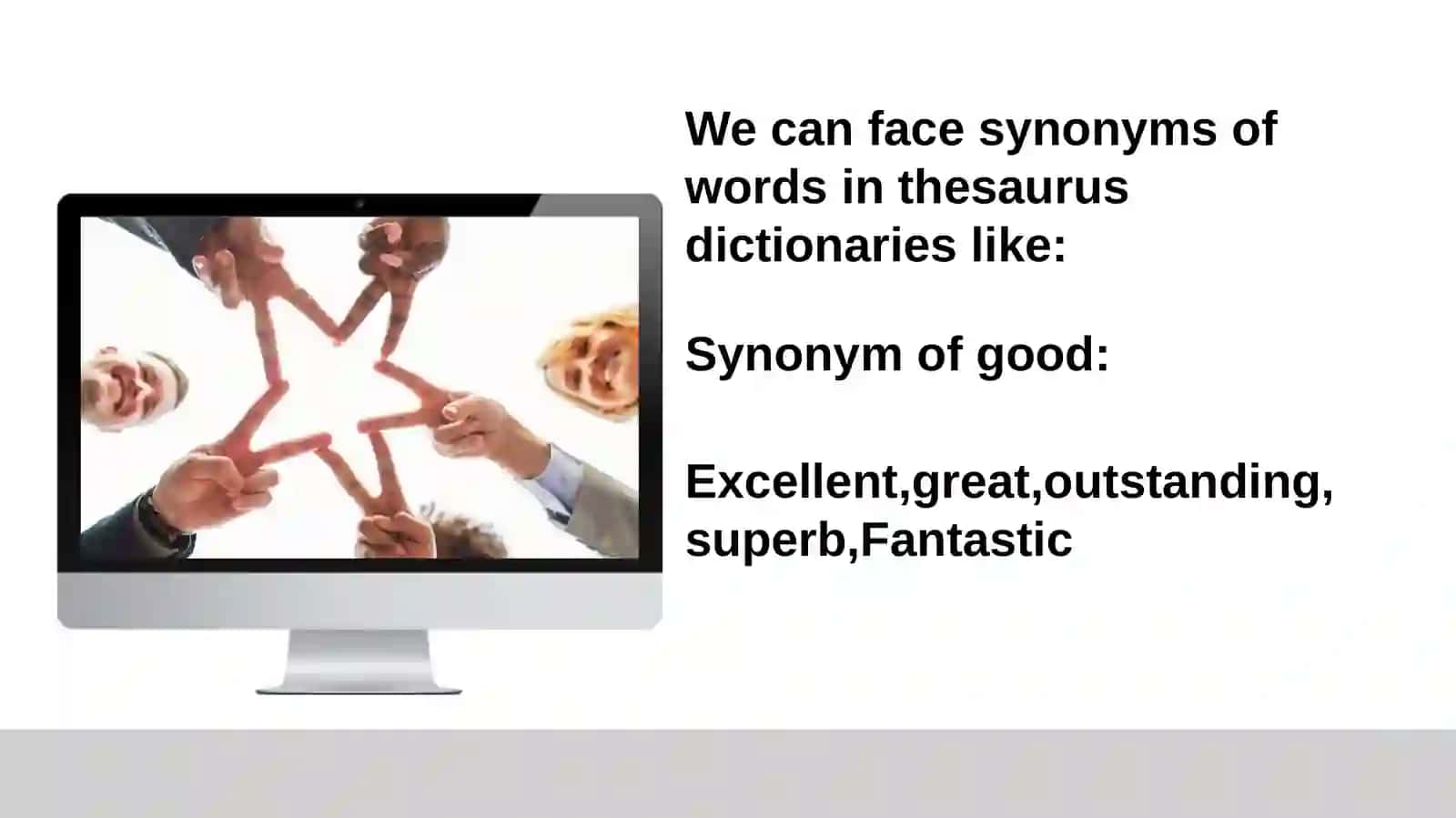 We can face synonyms of words in thesaurus dictionaries like:

Synonym of good:

Excellent,great,outstanding, superb,Fantastic